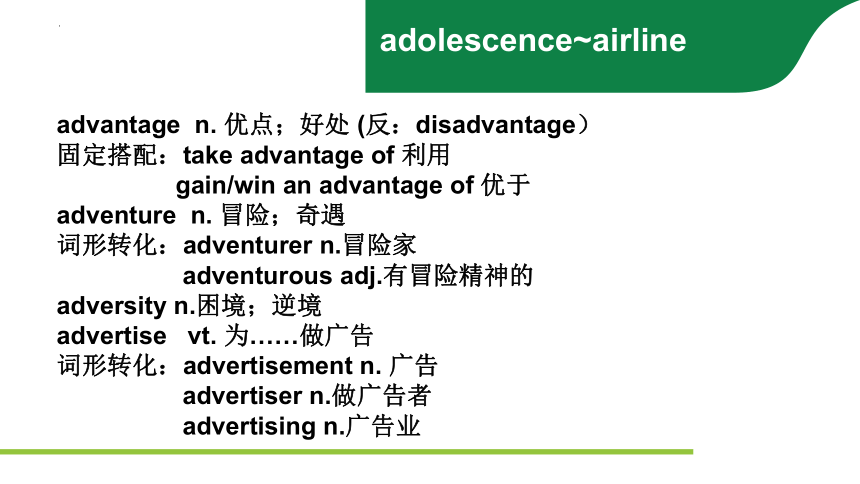 adolescence~airline

advantage n. 优点；好处 (反：disadvantage）
固定搭配：take advantage of 利用
gain/win an advantage of 优于
adventure n. 冒险；奇遇
词形转化：adventurer n.冒险家
adventurous adj.有冒险精神的
adversity n.困境；逆境
advertise vt. 为……做广告
词形转化：advertisement n. 广告
advertiser n.做广告者
advertising n.广告业